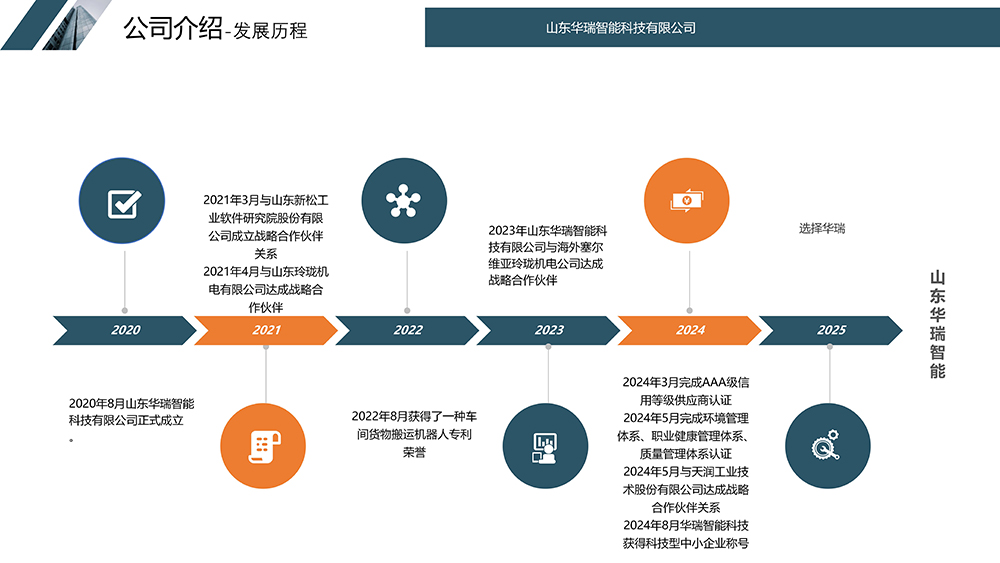 公司介绍-发展历程

山东华瑞智能科技有限公司

2021年3月与山东新松工业软件研究院股份有限公司成立战略合作伙伴关系
2021年4月与山东玲珑机电有限公司达成战略合作伙伴

2023年山东华瑞智能科技有限公司与海外塞尔维亚玲珑机电公司达成战略合作伙伴

选择华瑞

2020

2021

2022

2023

2024

2025

山东华瑞智能

2020年8月山东华瑞智能科技有限公司正式成立。

2022年8月获得了一种车间货物搬运机器人专利荣誉

2024年3月完成AAA级信用等级供应商认证
2024年5月完成环境管理体系、职业健康管理体系、质量管理体系认证
2024年5月与天润工业技术股份有限公司达成战略合作伙伴关系
2024年8月华瑞智能科技获得科技型中小企业称号